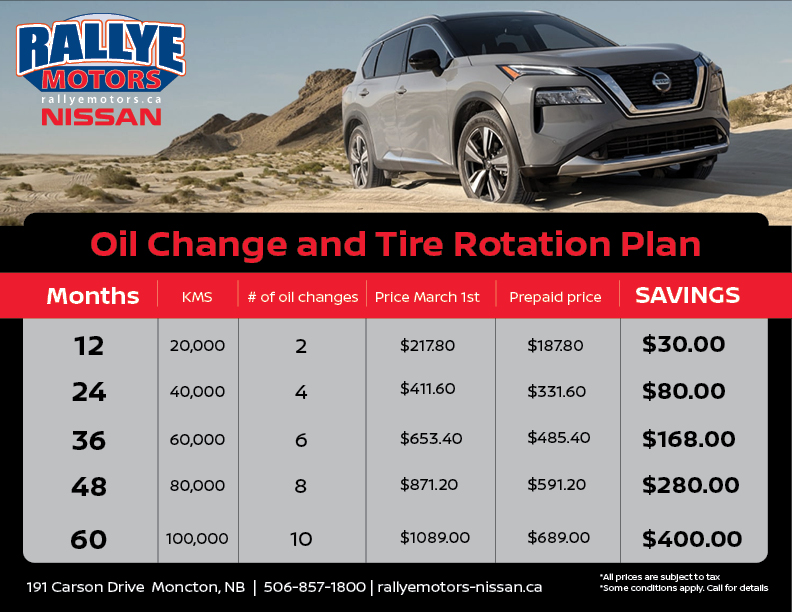 RALLYE MOTORS
rallyemotors.ca
NISSAN

Oil Change and Tire Rotation Plan

| Months | KMS | # of oil changes | Price March 1st | Prepaid price | SAVINGS |
|---|---|---|---|---|---|
| 12 | 20,000 | 2 | $217.80 | $187.80 | $30.00 |
| 24 | 40,000 | 4 | $411.60 | $331.60 | $80.00 |
| 36 | 60,000 | 6 | $653.40 | $485.40 | $168.00 |
| 48 | 80,000 | 8 | $871.20 | $591.20 | $280.00 |
| 60 | 100,000 | 10 | $1089.00 | $689.00 | $400.00 |

191 Carson Drive Moncton, NB | 506-857-1800 | rallyemotors-nissan.ca

*All prices are subject to tax
*Some conditions apply. Call for details